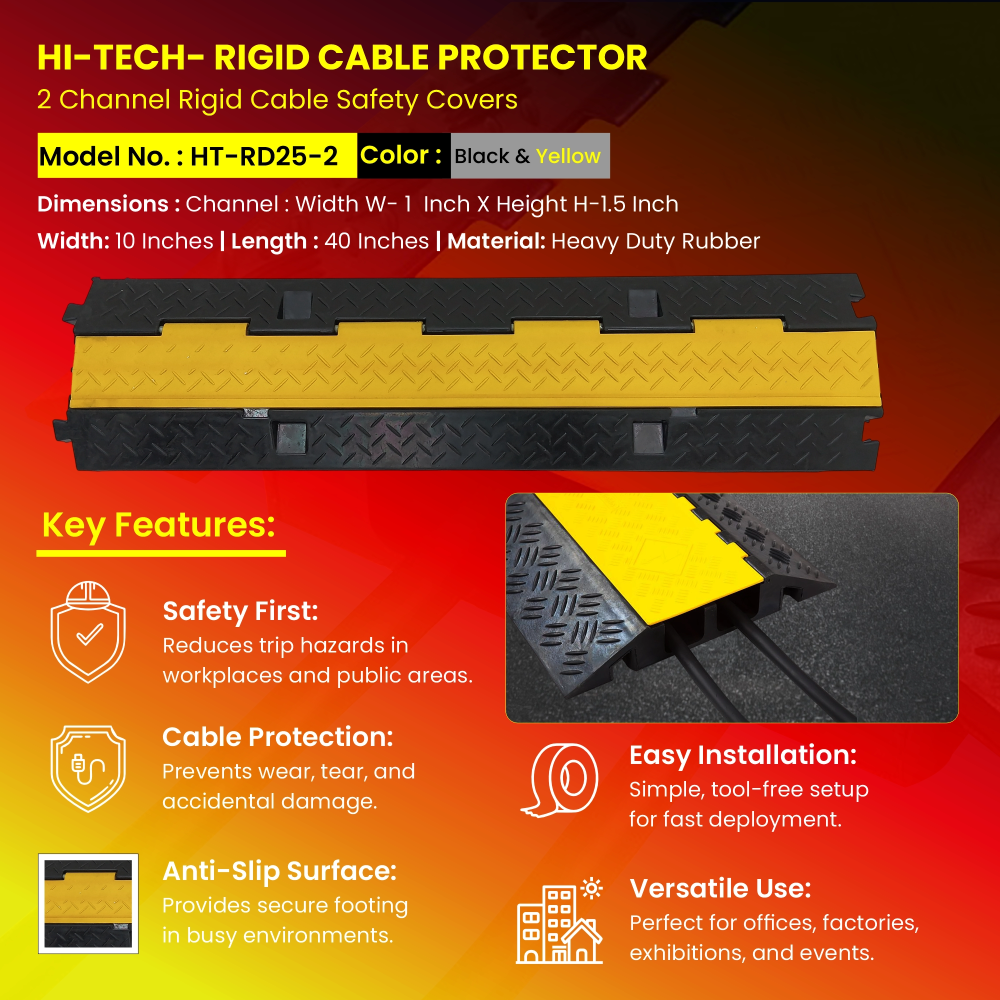 HI-TECH- RIGID CABLE PROTECTOR
2 Channel Rigid Cable Safety Covers

Model No. : HT-RD25-2 Color : Black & Yellow

Dimensions : Channel : Width W- 1 Inch X Height H-1.5 Inch

Width: 10 Inches | Length : 40 Inches | Material: Heavy Duty Rubber

Key Features:

Safety First:
Reduces trip hazards in workplaces and public areas.

Cable Protection:
Prevents wear, tear, and accidental damage.

Anti-Slip Surface:
Provides secure footing in busy environments.

Easy Installation:
Simple, tool-free setup for fast deployment.

Versatile Use:
Perfect for offices, factories, exhibitions, and events.